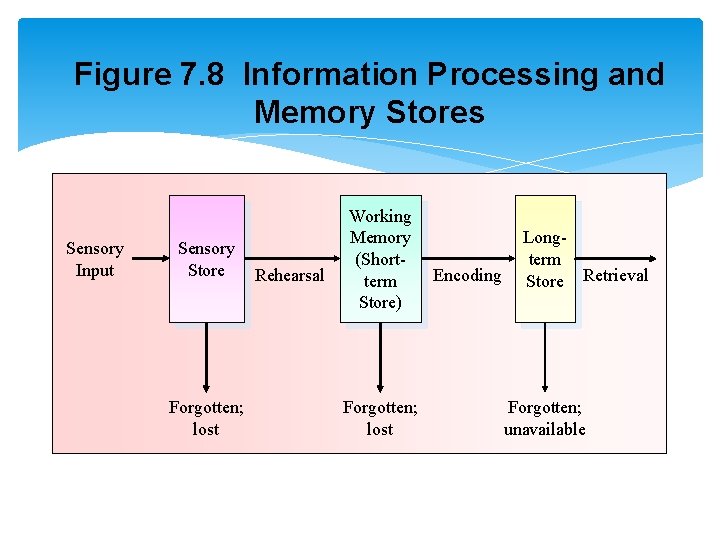 Figure 7.8 Information Processing and Memory Stores

Sensory Input

Sensory Store

Rehearsal

Working Memory (Short-term Store)

Encoding

Long-term Store

Retrieval

Forgotten; lost

Forgotten; lost

Forgotten; unavailable